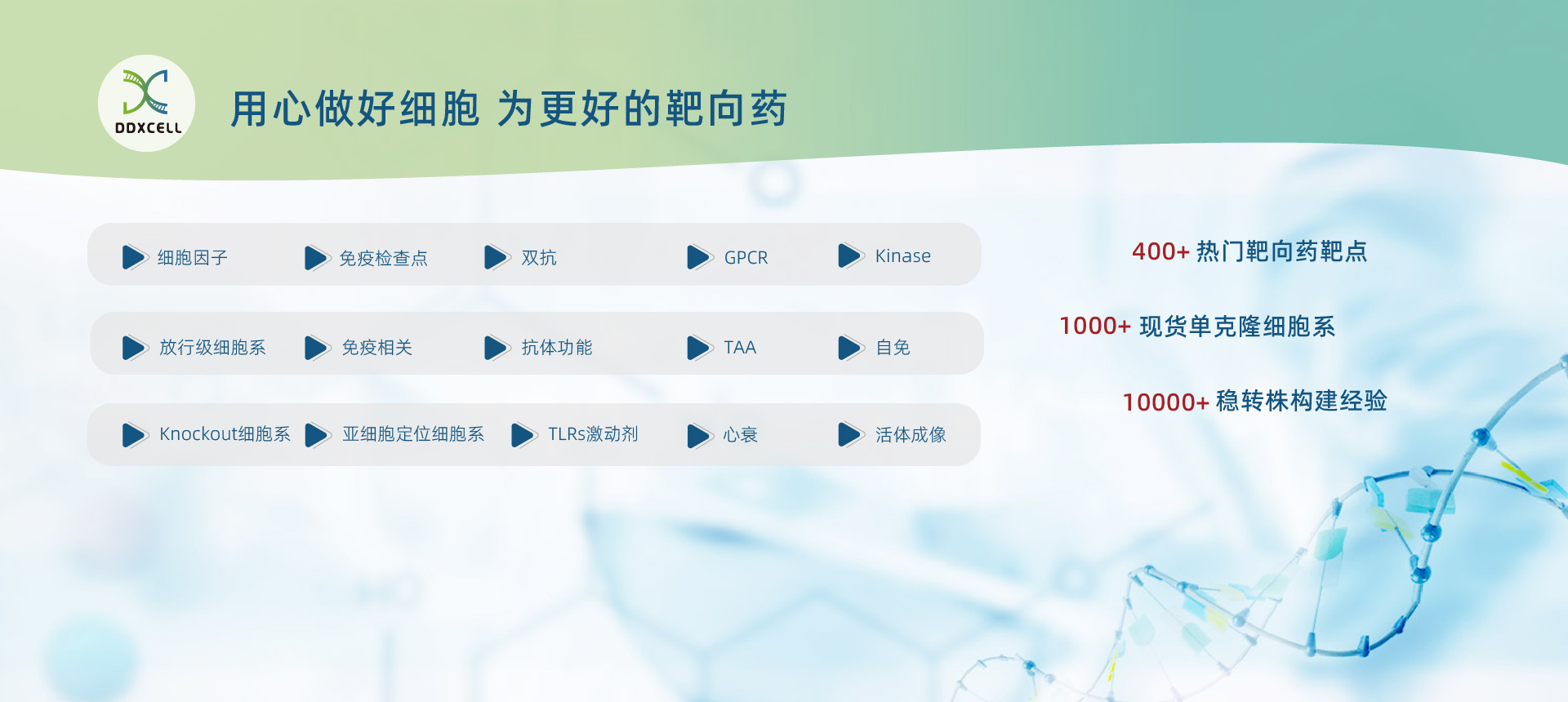 DDXCELL

用心做好细胞 为更好的靶向药

细胞因子 免疫检查点 双抗 GPCR Kinase

放行级细胞系 免疫相关 抗体功能 TAA 自免

Knockout细胞系 亚细胞定位细胞系 TLRs激动剂 心衰 活体成像

400+ 热门靶向药靶点

1000+ 现货单克隆细胞系

10000+ 稳转株构建经验